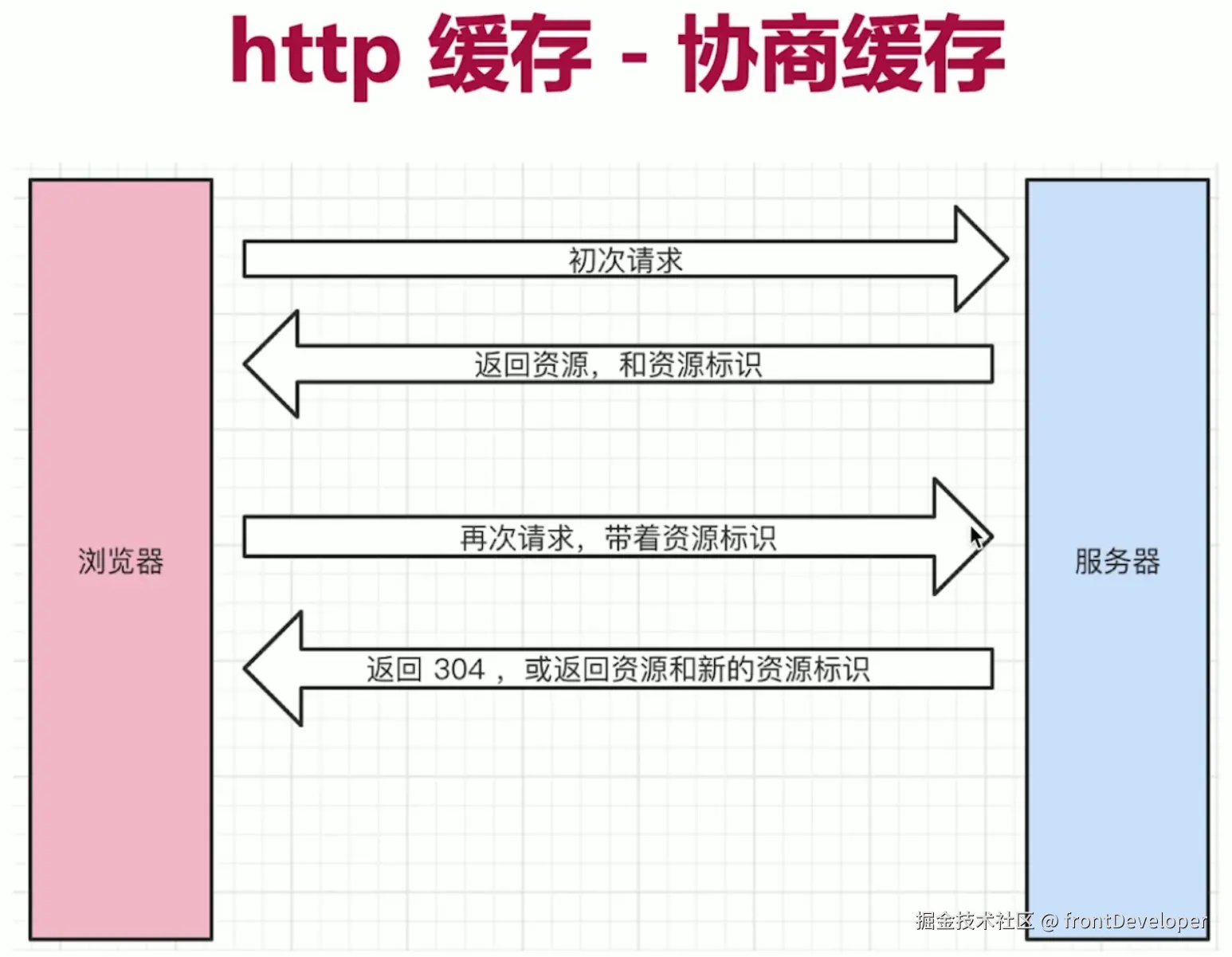 http 缓存 - 协商缓存

浏览器

初次请求

返回资源，和资源标识

再次请求，带着资源标识

返回 304 ，或返回资源和新的资源标识

服务器

掘金技术社区 @ frontDeveloper